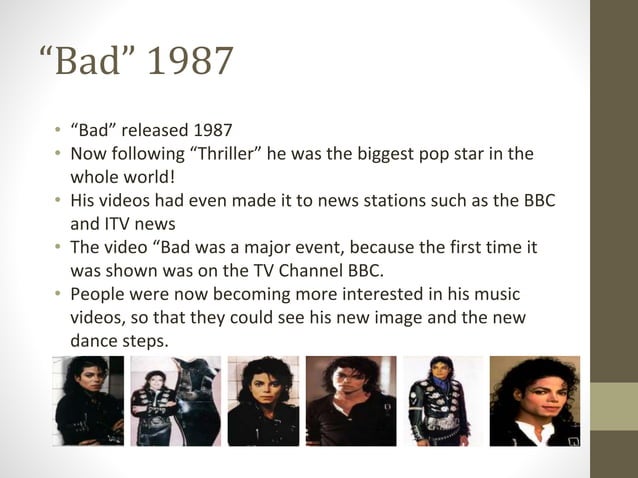 “Bad” 1987

• “Bad” released 1987
• Now following “Thriller” he was the biggest pop star in the whole world!
• His videos had even made it to news stations such as the BBC and ITV news
• The video “Bad was a major event, because the first time it was shown was on the TV Channel BBC.
• People were now becoming more interested in his music videos, so that they could see his new image and the new dance steps.